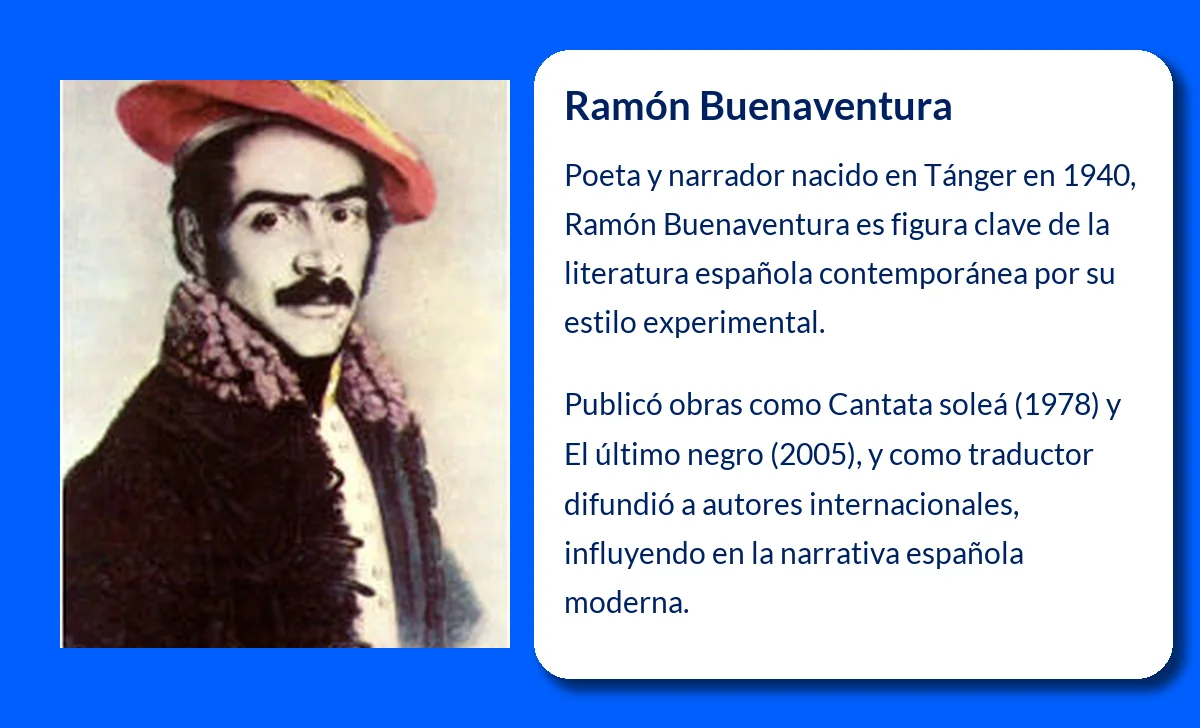 Ramón Buenaventura

Poeta y narrador nacido en Tánger en 1940, Ramón Buenaventura es figura clave de la literatura española contemporánea por su estilo experimental.

Publicó obras como Cantata soleá (1978) y El último negro (2005), y como traductor difundió a autores internacionales, influyendo en la narrativa española moderna.